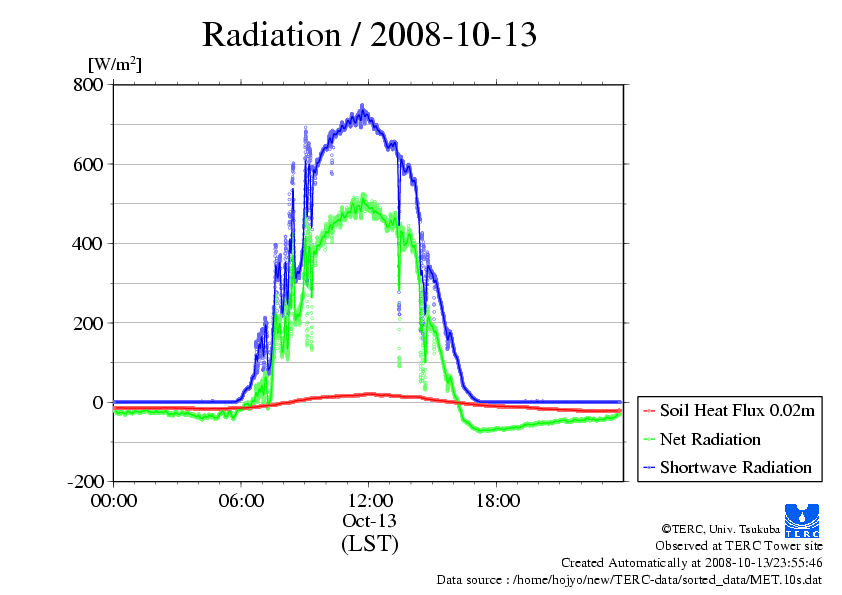 Radiation / 2008-10-13

[W/m$^2$]

800
600
400
200
0
-200

00:00
06:00
12:00
18:00

Oct-13
(LST)

Soil Heat Flux 0.02m
Net Radiation
Shortwave Radiation

TERC

©TERC, Univ. Tsukuba
Observed at TERC Tower site
Created Automatically at 2008-10-13/23:55:46
Data source : /home/hojyo/new/TERC-data/sorted_data/MET.10s.dat